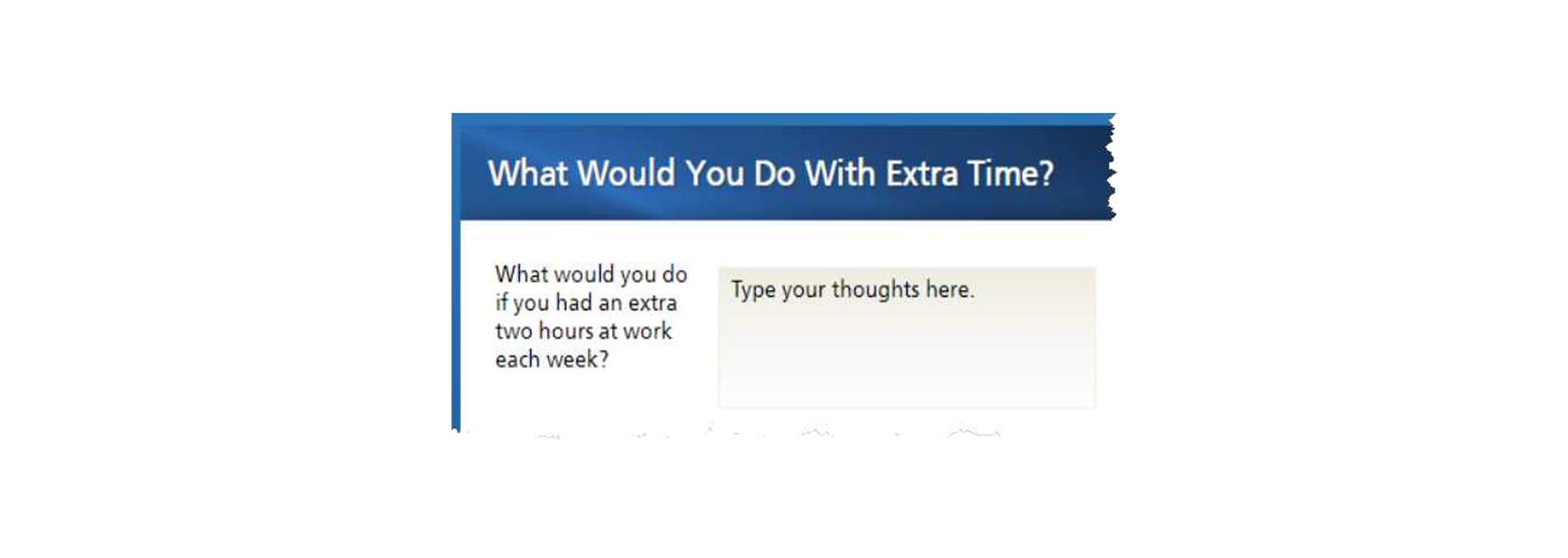 What Would You Do With Extra Time?

What would you do if you had an extra two hours at work each week?

Type your thoughts here.